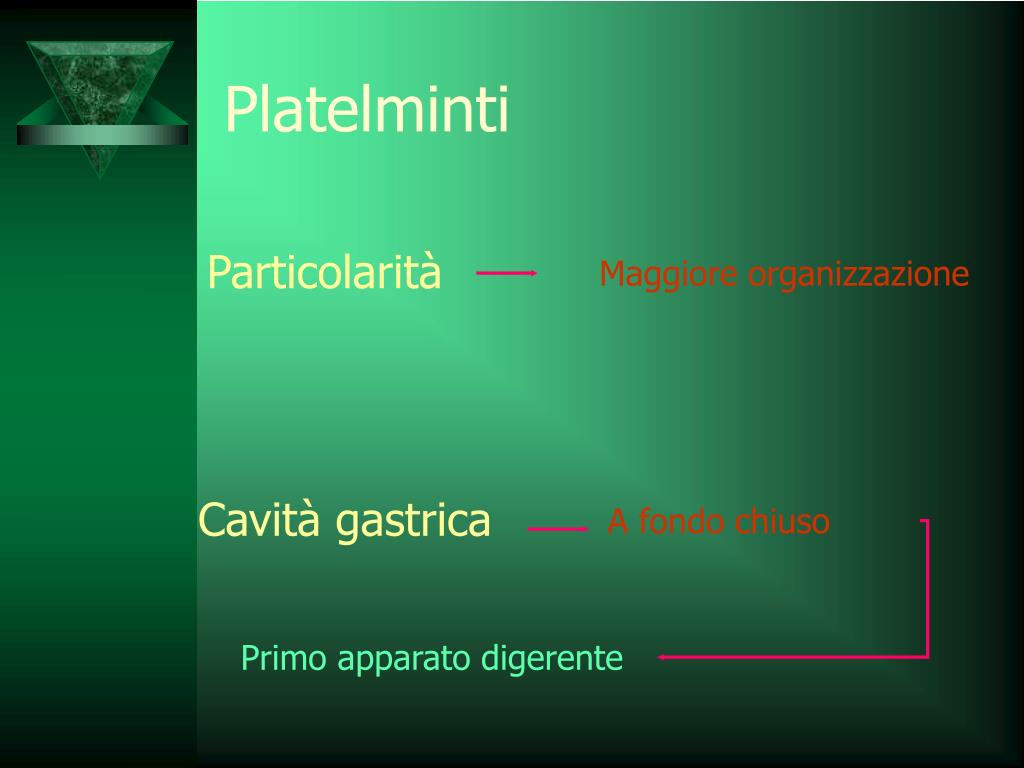 Platelminti

Particolarità

Maggiore organizzazione

Cavità gastrica

A fondo chiuso

Primo apparato digerente